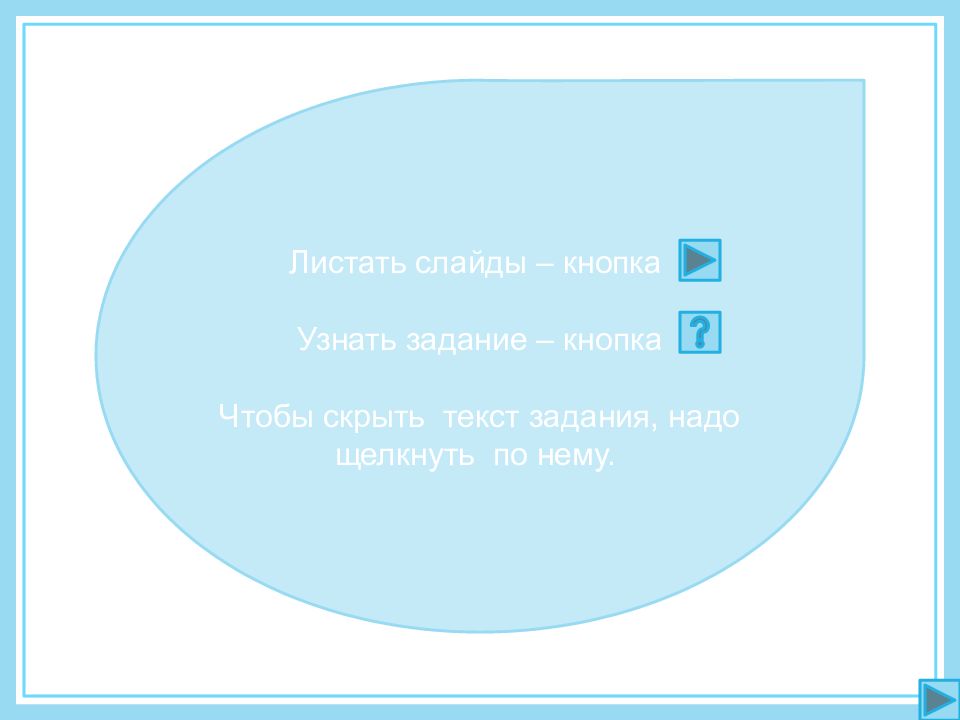 Листать слайды – кнопка

Узнать задание – кнопка ?

Чтобы скрыть текст задания, надо щелкнуть по нему.